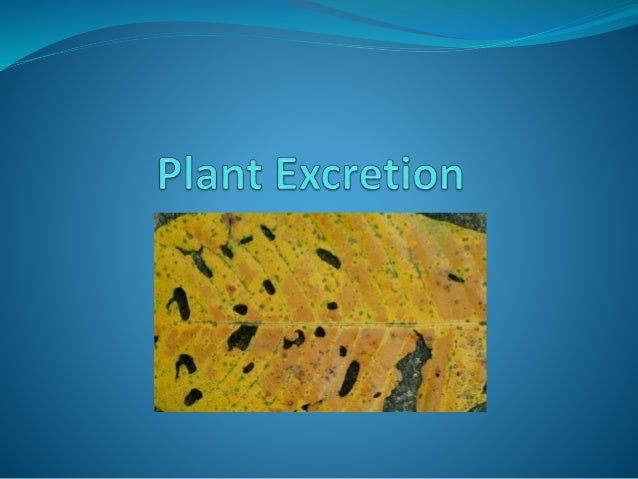 Plant Excretion